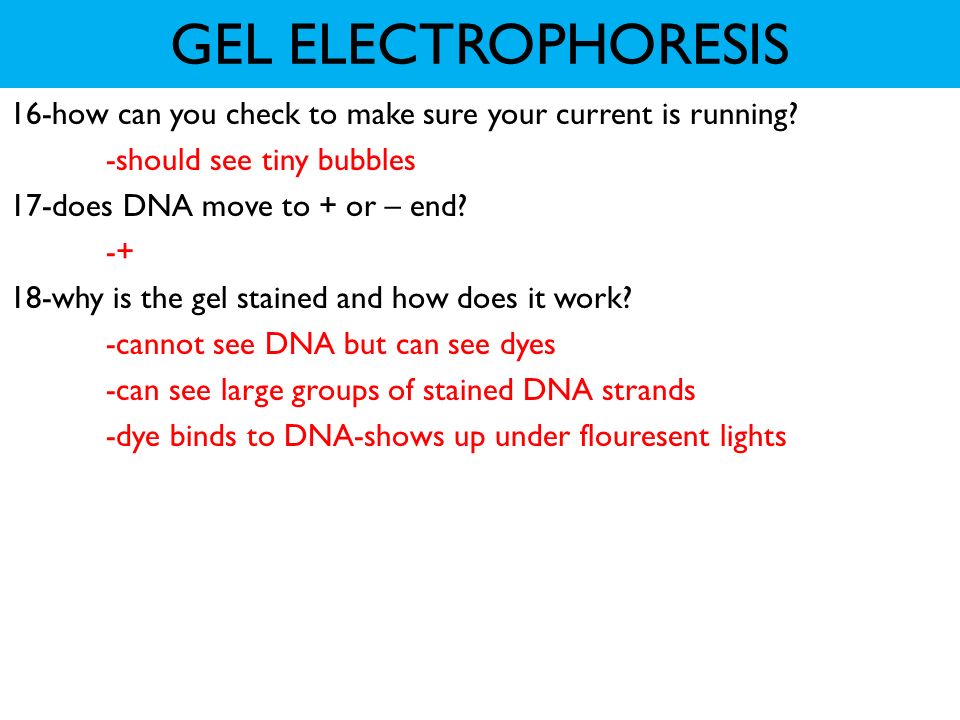 GEL ELECTROPHORESIS

16-how can you check to make sure your current is running?

-should see tiny bubbles

17-does DNA move to + or – end?

-+

18-why is the gel stained and how does it work?

-cannot see DNA but can see dyes

-can see large groups of stained DNA strands

-dye binds to DNA-shows up under flouresent lights